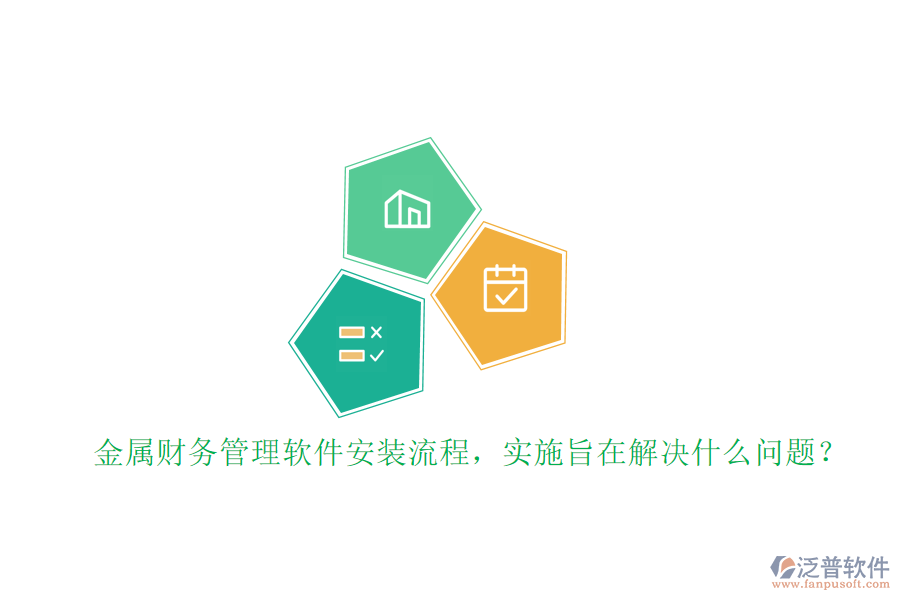 金属财务管理软件安装流程，实施旨在解决什么问题？

泛普软件
www.fanpusoft.com